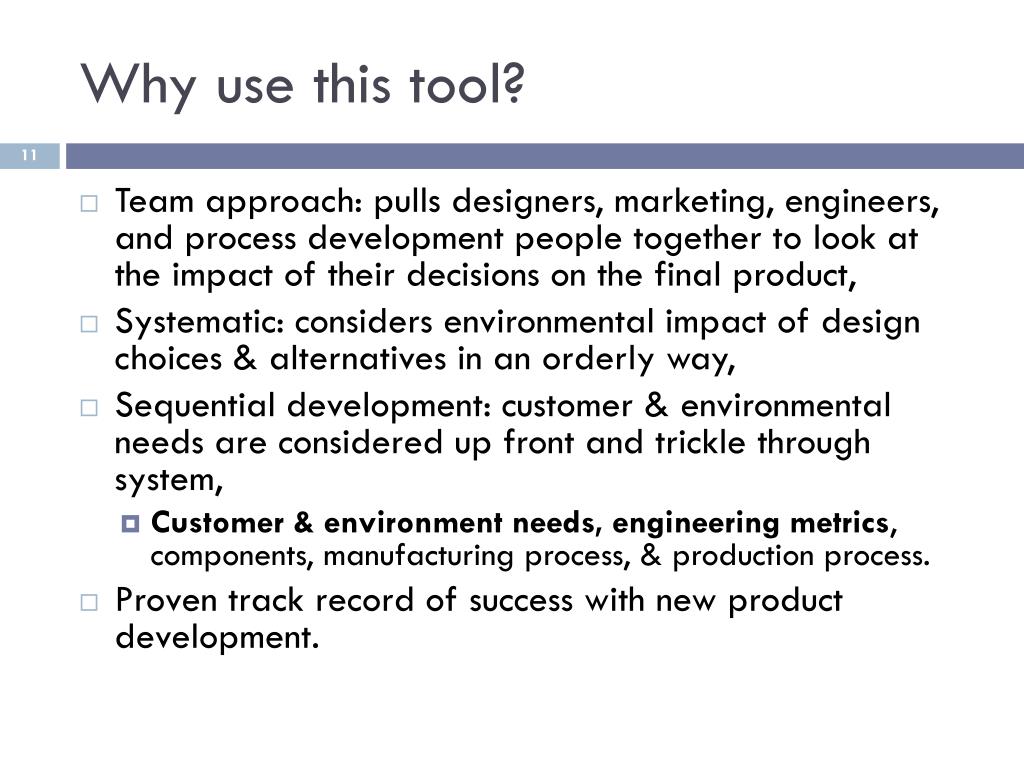 Why use this tool?

11

Team approach: pulls designers, marketing, engineers, and process development people together to look at the impact of their decisions on the final product,

Systematic: considers environmental impact of design choices & alternatives in an orderly way,

Sequential development: customer & environmental needs are considered up front and trickle through system,

Customer & environment needs, engineering metrics, components, manufacturing process, & production process.

Proven track record of success with new product development.